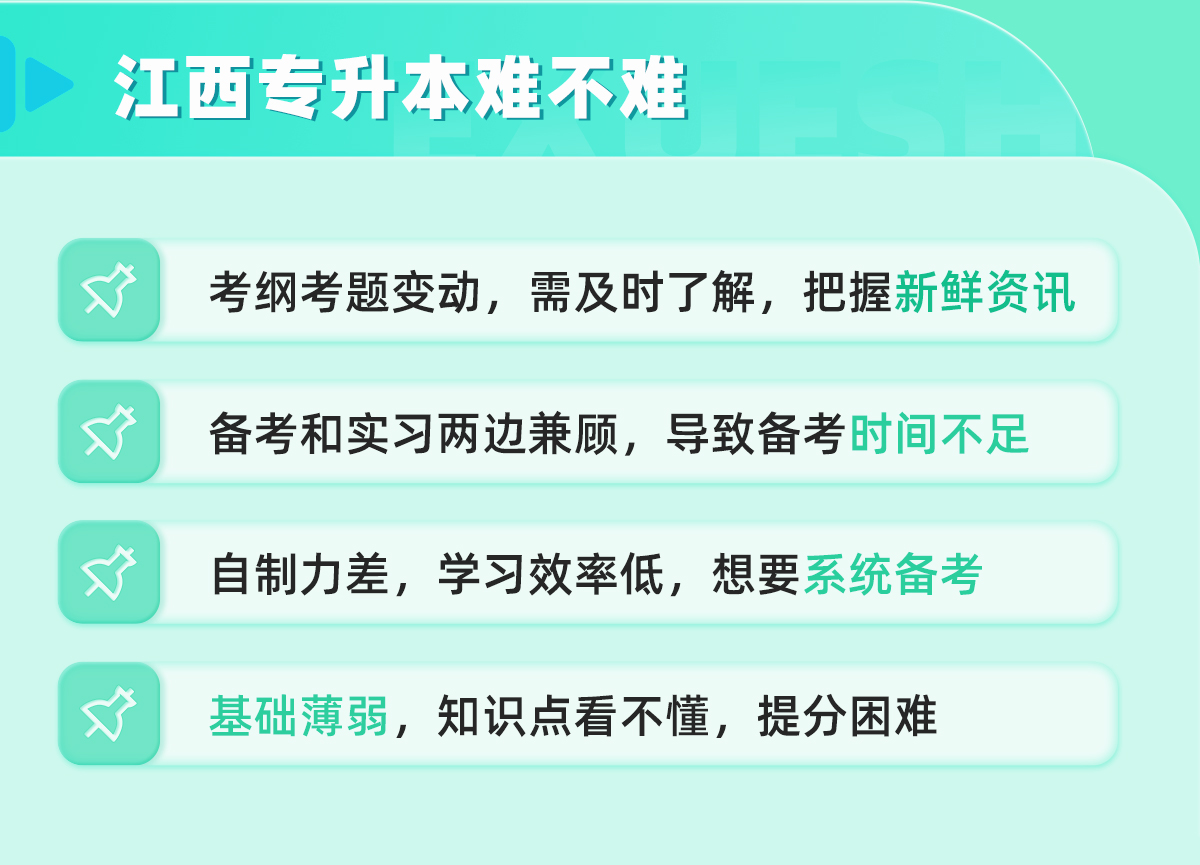 江西专升本难不难

考纲考题变动，需及时了解，把握新鲜资讯

备考和实习两边兼顾，导致备考时间不足

自制力差，学习效率低，想要系统备考

基础薄弱，知识点看不懂，提分困难